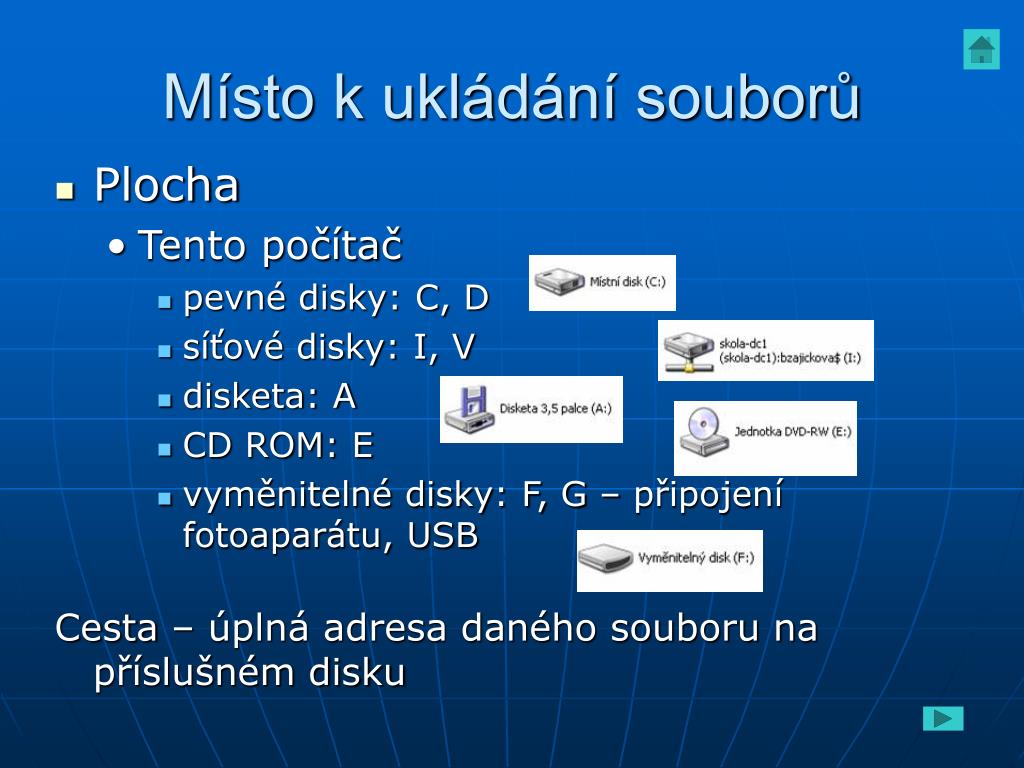 Místo k ukládání souborů

Plocha

Tento počítač

pevné disky: C, D

Místní disk (C:)

síťové disky: I, V

skola-dc1 (skola-dc1):bzajickova$ (I:)

disketa: A

Disketa 3,5 palce (A:)

CD ROM: E

Jednotka DVD-RW (E:)

vyměnitelné disky: F, G – připojení fotoaparátu, USB

Vyměnitelný disk (F:)

Cesta – úplná adresa daného souboru na příslušném disku